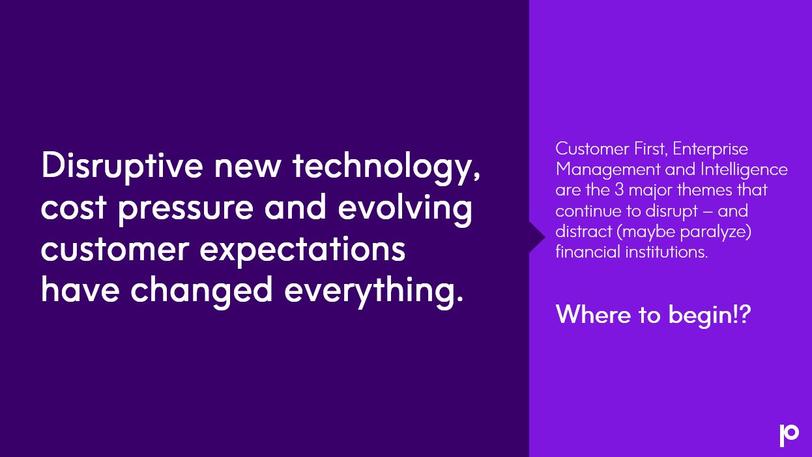 Disruptive new technology, cost pressure and evolving customer expectations have changed everything.

Customer First, Enterprise Management and Intelligence are the 3 major themes that continue to disrupt – and distract (maybe paralyze) financial institutions.

Where to begin!?